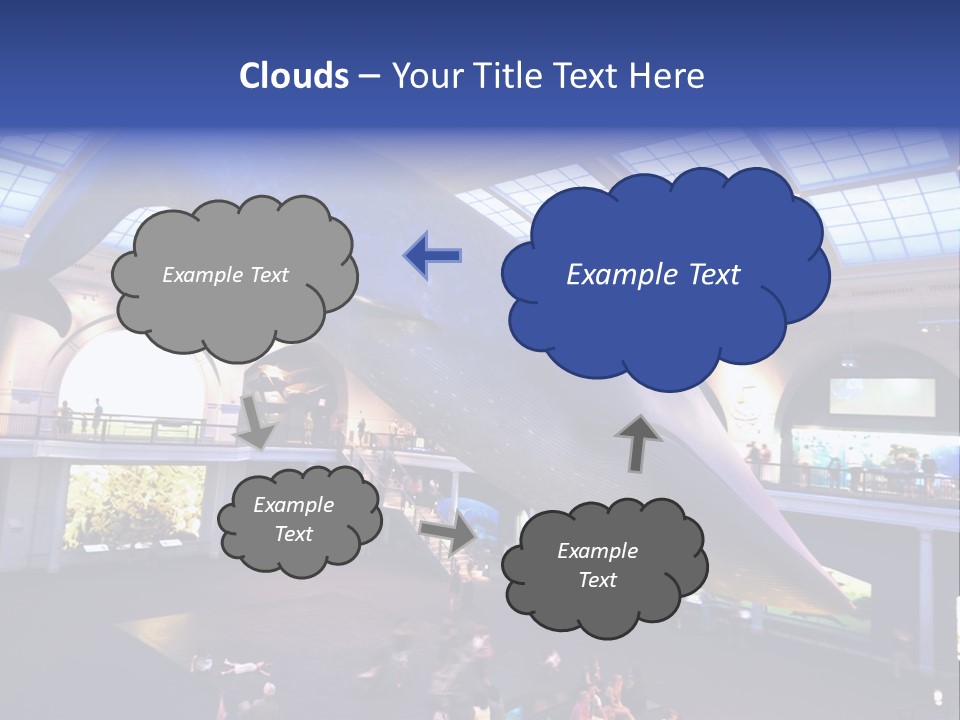 Clouds – Your Title Text Here

Example Text

Example Text

Example Text

Example Text